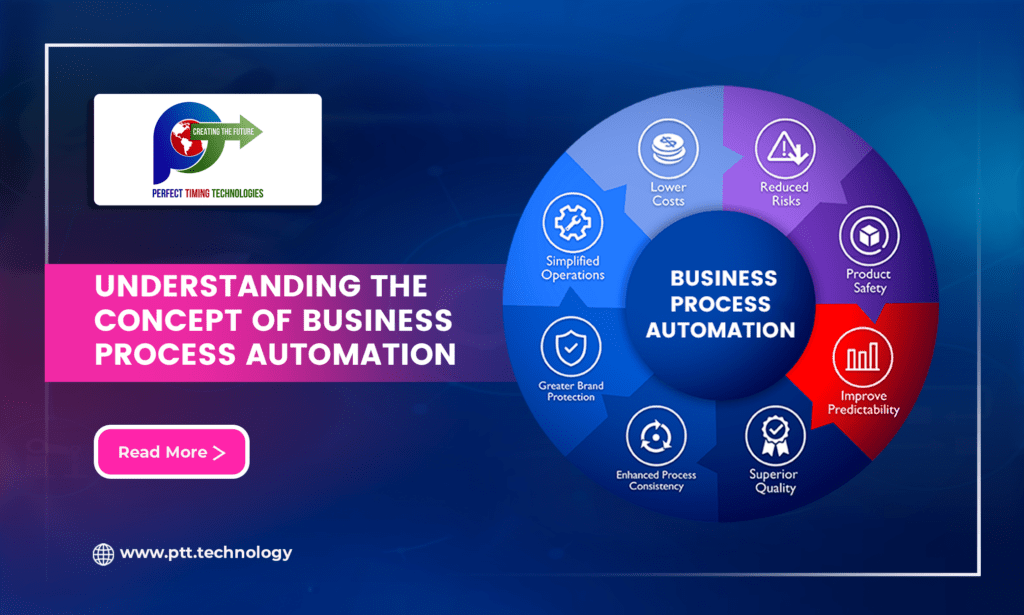 CREATING THE FUTURE

PERFECT TIMING TECHNOLOGIES

UNDERSTANDING THE CONCEPT OF BUSINESS PROCESS AUTOMATION

Read More >

www.ptt.technology

BUSINESS PROCESS AUTOMATION

Lower Costs

Reduced Risks

Product Safety

Improve Predictability

Superior Quality

Enhanced Process Consistency

Greater Brand Protection

Simplified Operations